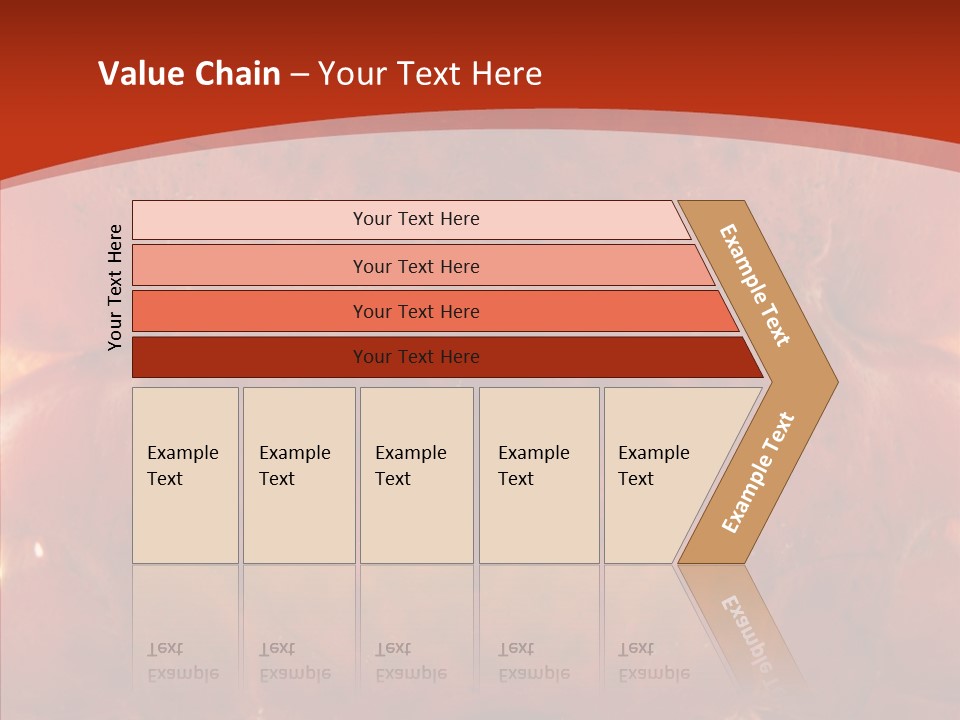 Value Chain – Your Text Here

Your Text Here

Your Text Here

Your Text Here

Your Text Here

Your Text Here

Example Text

Example Text

Example Text

Example Text

Example Text

Example Text

Example Text